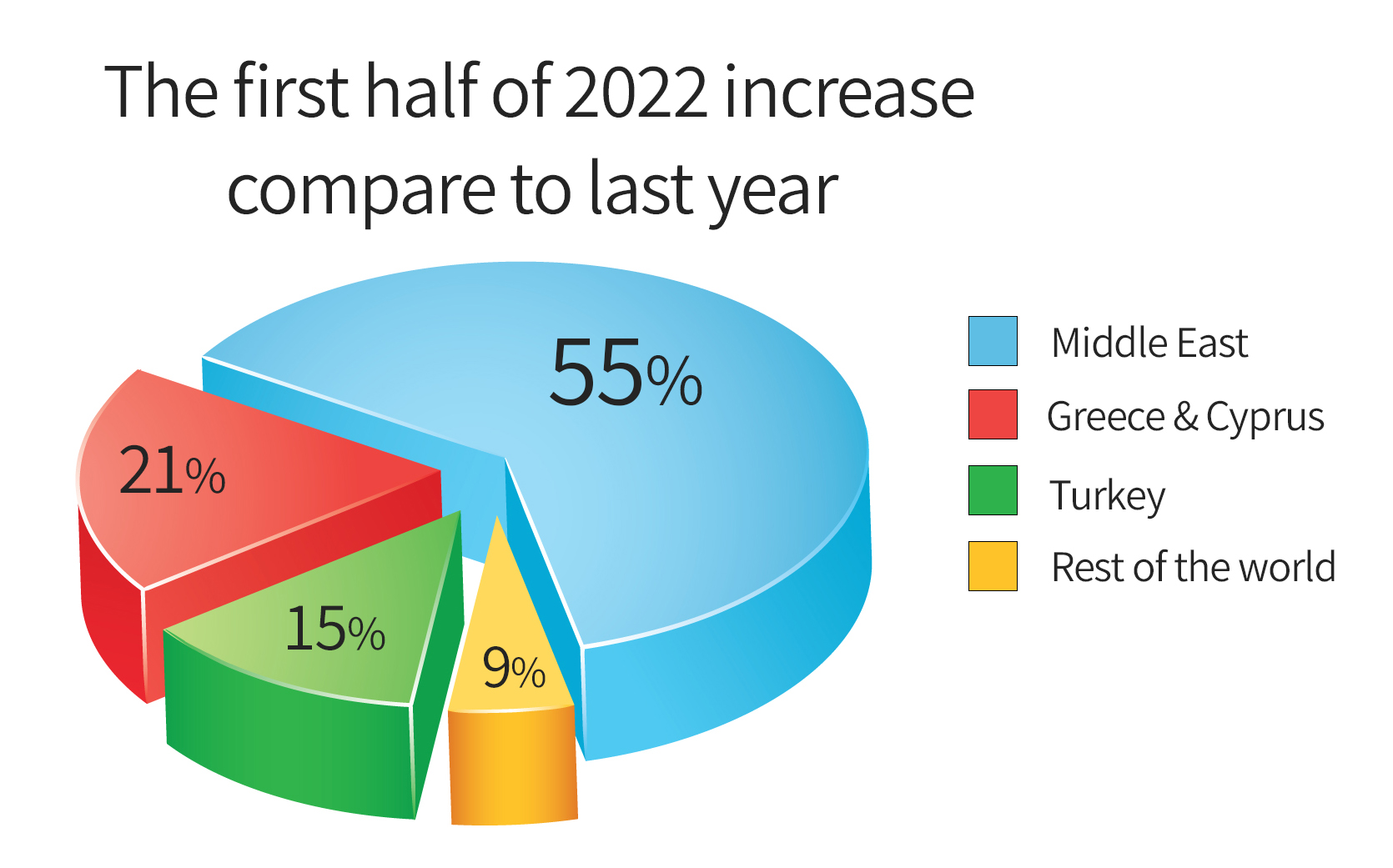 The first half of 2022 increase compare to last year

55%

21%

15%

9%

Middle East
Greece & Cyprus
Turkey
Rest of the world